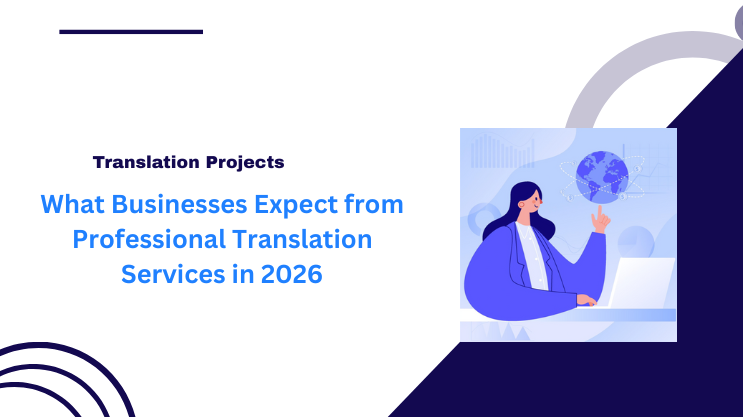 Translation Projects

What Businesses Expect from Professional Translation Services in 2026